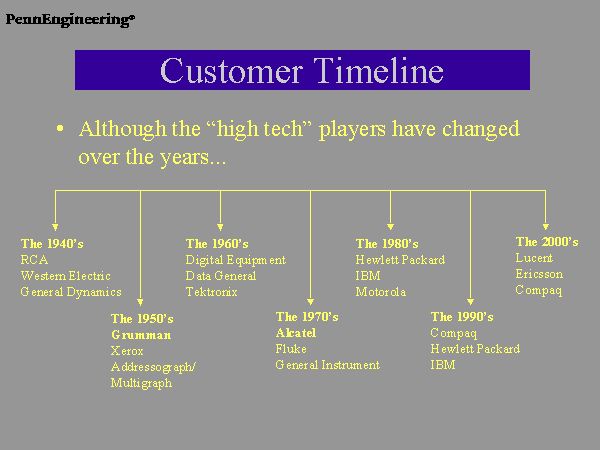 PennEngineering®

Customer Timeline

• Although the “high tech” players have changed over the years...

The 1940’s
RCA
Western Electric
General Dynamics

The 1950’s
Grumman
Xerox
Addressograph/
Multigraph

The 1960’s
Digital Equipment
Data General
Tektronix

The 1970’s
Alcatel
Fluke
General Instrument

The 1980’s
Hewlett Packard
IBM
Motorola

The 1990’s
Compaq
Hewlett Packard
IBM

The 2000’s
Lucent
Ericsson
Compaq